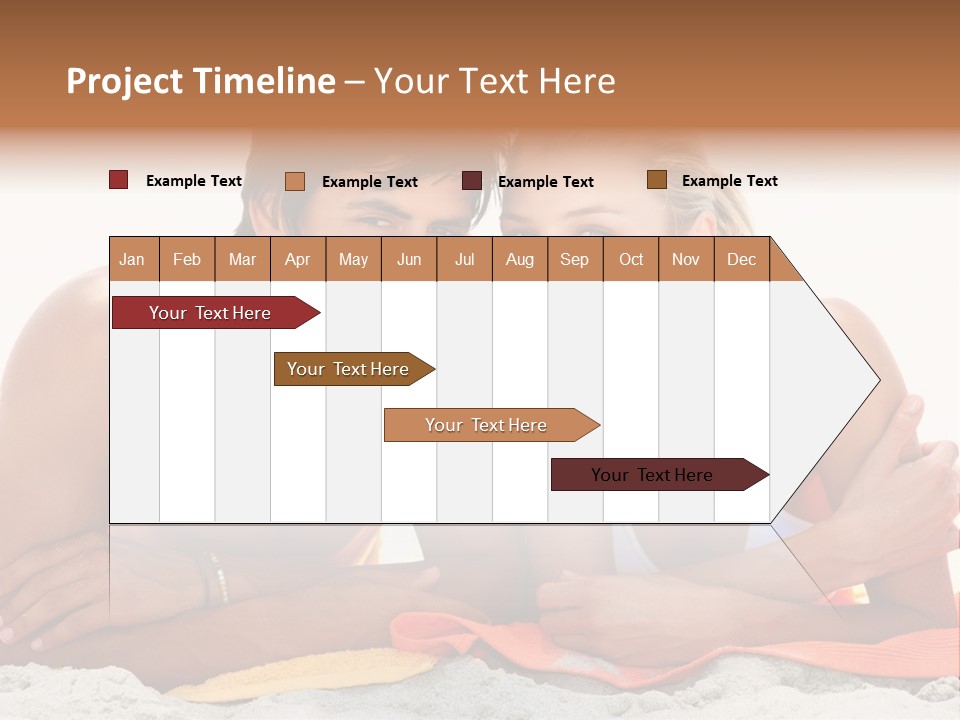 Project Timeline – Your Text Here

Example Text
Example Text
Example Text
Example Text

| Jan | Feb | Mar | Apr | May | Jun | Jul | Aug | Sep | Oct | Nov | Dec |
|---|---|---|---|---|---|---|---|---|---|---|---|

Your Text Here
Your Text Here
Your Text Here
Your Text Here